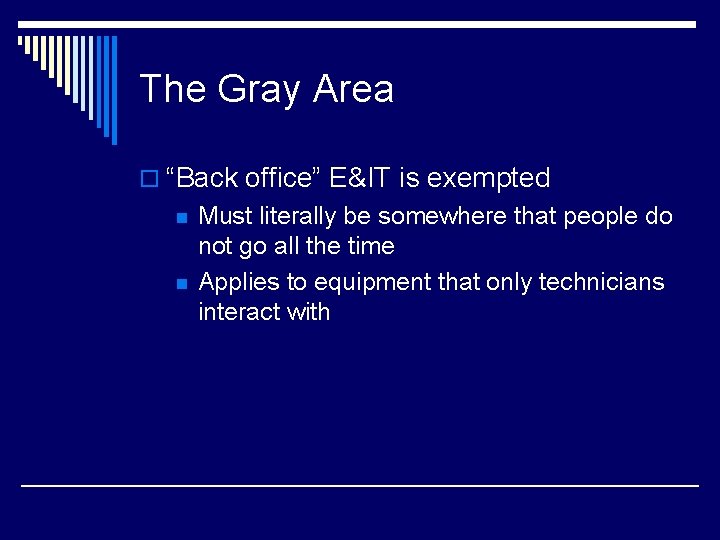 The Gray Area

“Back office” E&IT is exempted

Must literally be somewhere that people do not go all the time

Applies to equipment that only technicians interact with